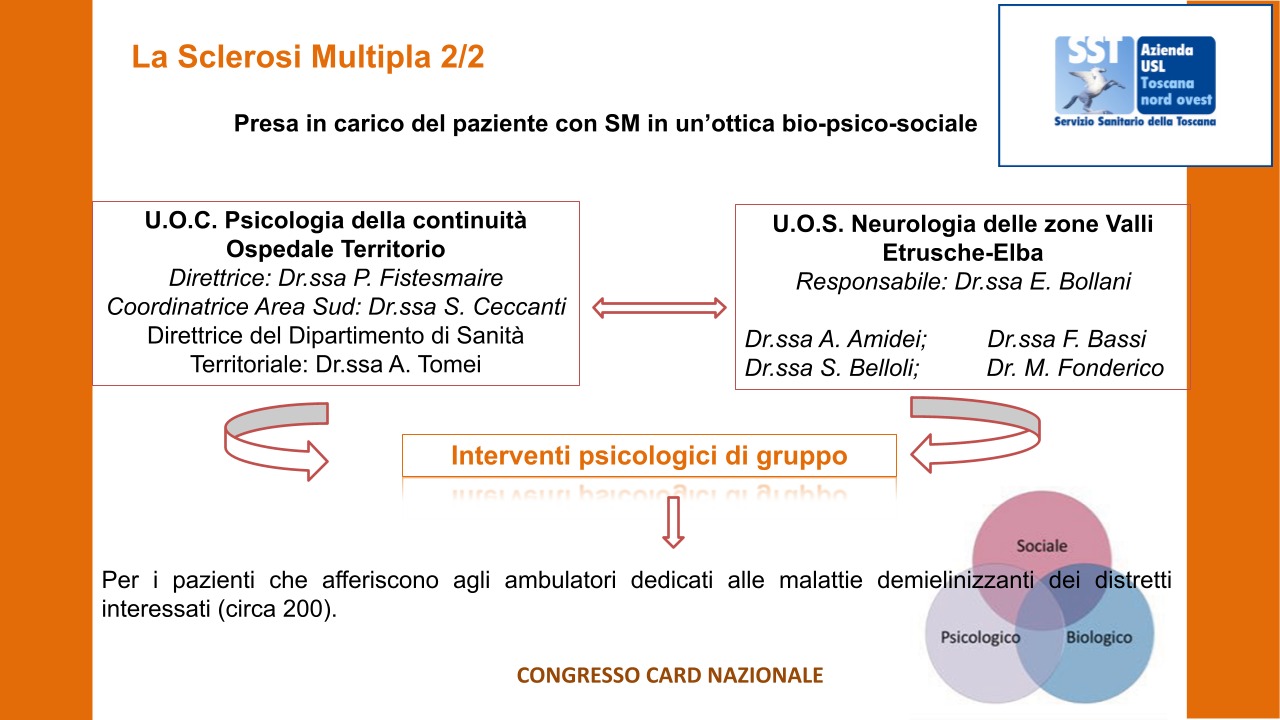 La Sclerosi Multipla 2/2

SST Azienda USL Toscana nord ovest
Servizio Sanitario della Toscana

Presa in carico del paziente con SM in un'ottica bio-psico-sociale

U.O.C. Psicologia della continuità Ospedale Territorio
Direttrice: Dr.ssa P. Fistesmaire
Coordinatrice Area Sud: Dr.ssa S. Ceccanti
Direttrice del Dipartimento di Sanità Territoriale: Dr.ssa A. Tomei

U.O.S. Neurologia delle zone Valli Etrusche-Elba
Responsabile: Dr.ssa E. Bollani

Dr.ssa A. Amidei; Dr.ssa F. Bassi
Dr.ssa S. Belloli; Dr. M. Fonderico

Interventi psicologici di gruppo

Per i pazienti che afferiscono agli ambulatori dedicati alle malattie demielinizzanti dei distretti interessati (circa 200).

Sociale
Psicologico
Biologico

CONGRESSO CARD NAZIONALE